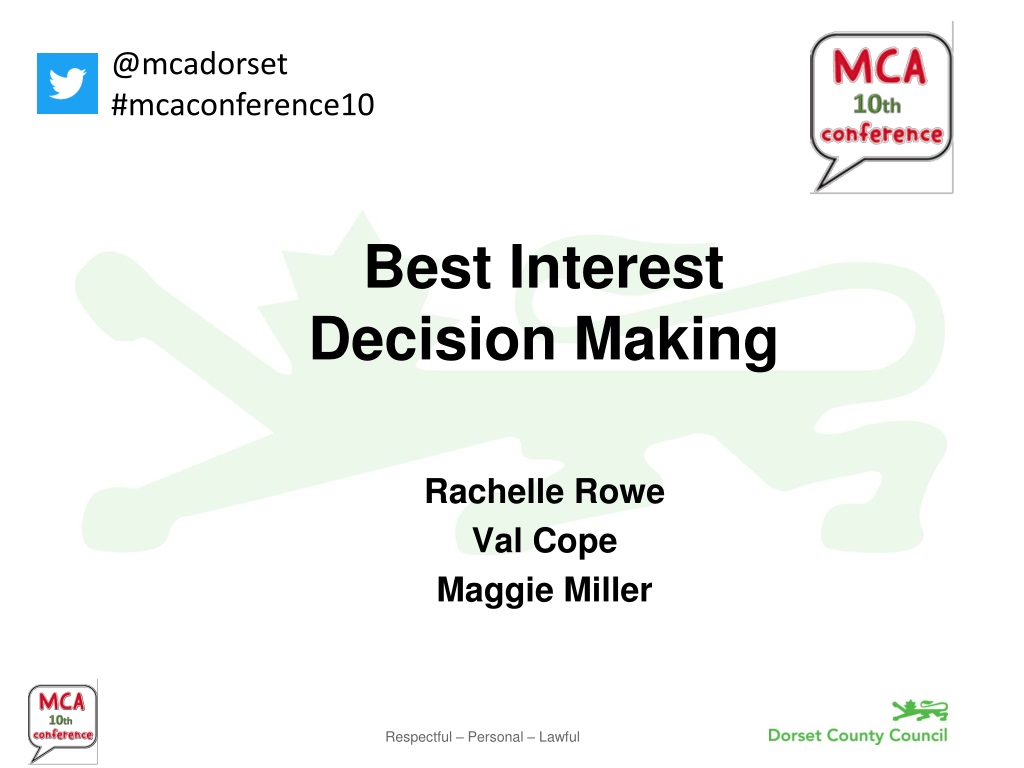 @mcadorset
#mcaconference10

MCA
10th
conference

Best Interest
Decision Making

Rachelle Rowe
Val Cope
Maggie Miller

MCA
10th
conference

Respectful – Personal – Lawful

Dorset County Council